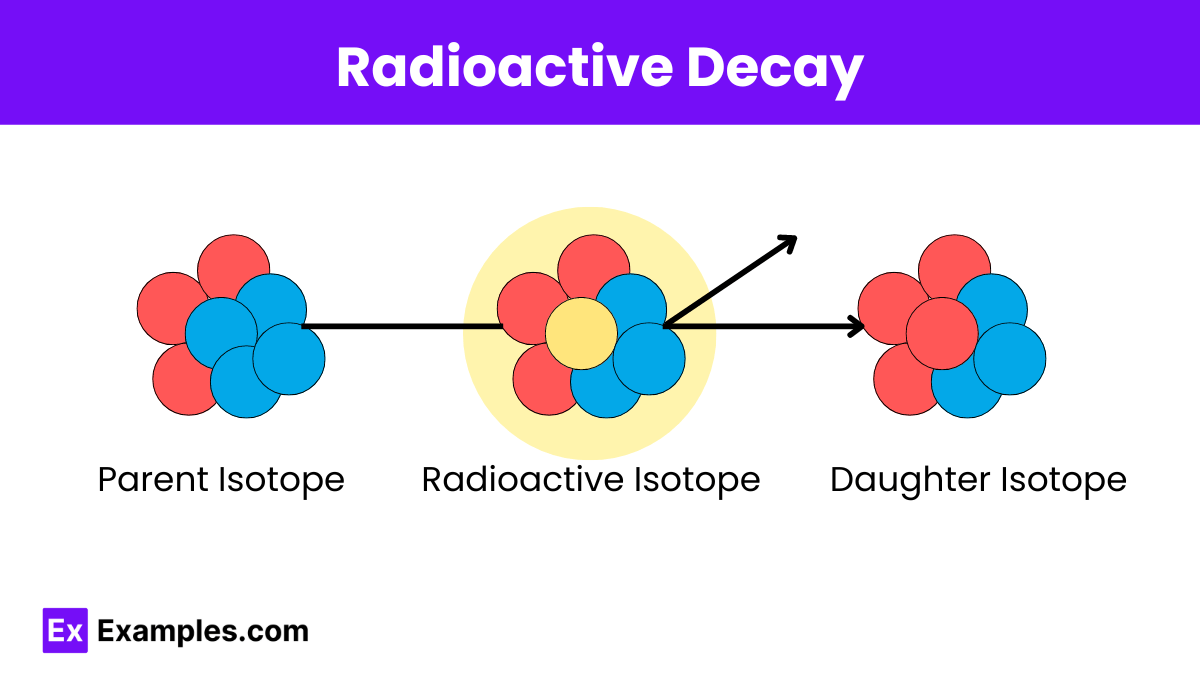 Radioactive Decay

Parent Isotope

Radioactive Isotope

Daughter Isotope

Ex Examples.com